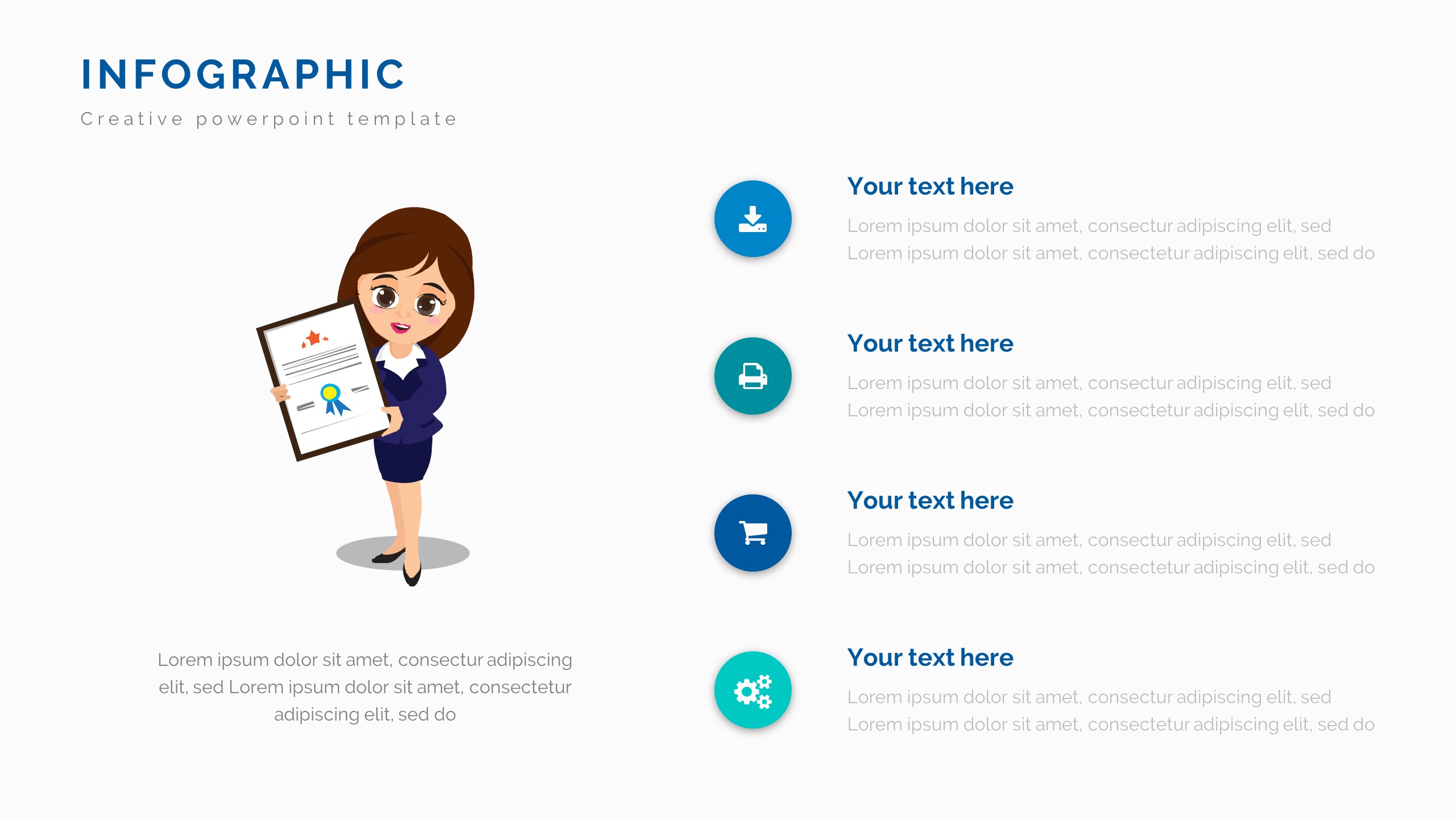 INFOGRAPHIC

Creative powerpoint template

Lorem ipsum dolor sit amet, consectur adipiscing elit, sed Lorem ipsum dolor sit amet, consectetur adipiscing elit, sed do

Your text here

Lorem ipsum dolor sit amet, consectur adipiscing elit, sed Lorem ipsum dolor sit amet, consectetur adipiscing elit, sed do

Your text here

Lorem ipsum dolor sit amet, consectur adipiscing elit, sed Lorem ipsum dolor sit amet, consectetur adipiscing elit, sed do

Your text here

Lorem ipsum dolor sit amet, consectur adipiscing elit, sed Lorem ipsum dolor sit amet, consectetur adipiscing elit, sed do

Your text here

Lorem ipsum dolor sit amet, consectur adipiscing elit, sed Lorem ipsum dolor sit amet, consectetur adipiscing elit, sed do